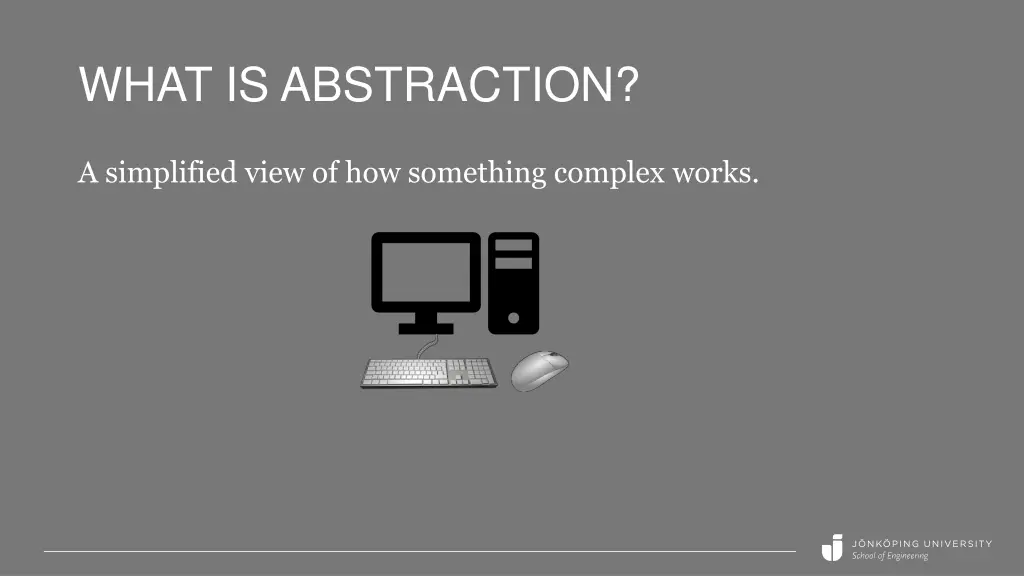 WHAT IS ABSTRACTION?

A simplified view of how something complex works.

JÖNKÖPING UNIVERSITY
School of Engineering